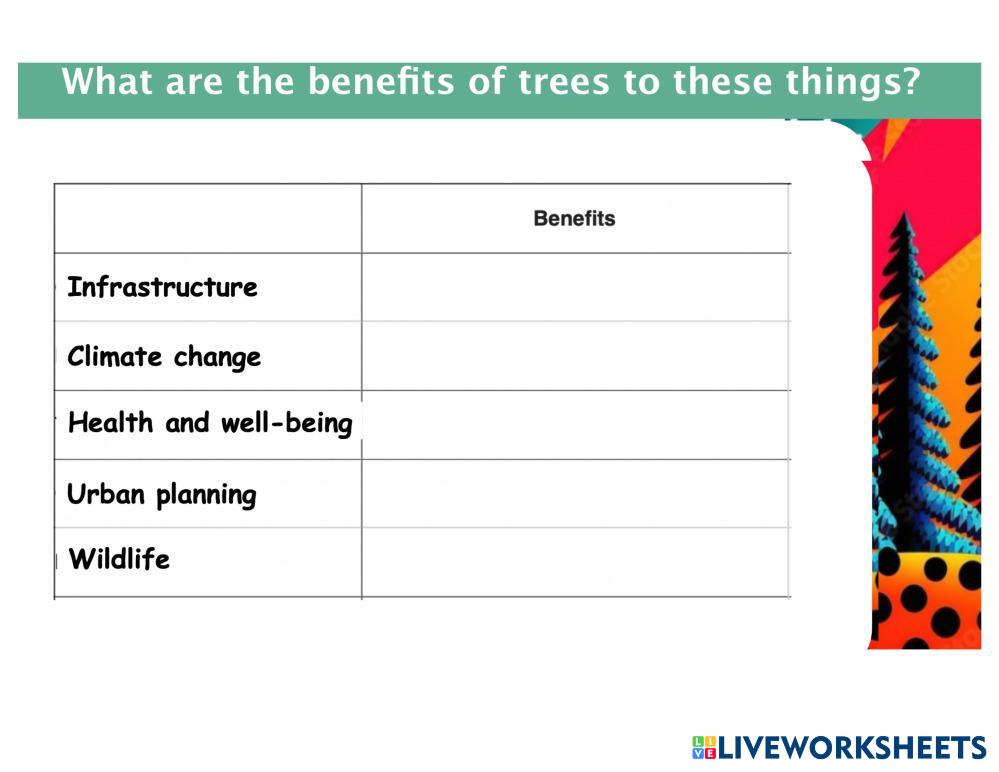 What are the benefits of trees to these things?

| | Benefits |
|---|---|
| Infrastructure | |
| Climate change | |
| Health and well-being | |
| Urban planning | |
| Wildlife | |

LIVEWORKSHEETS